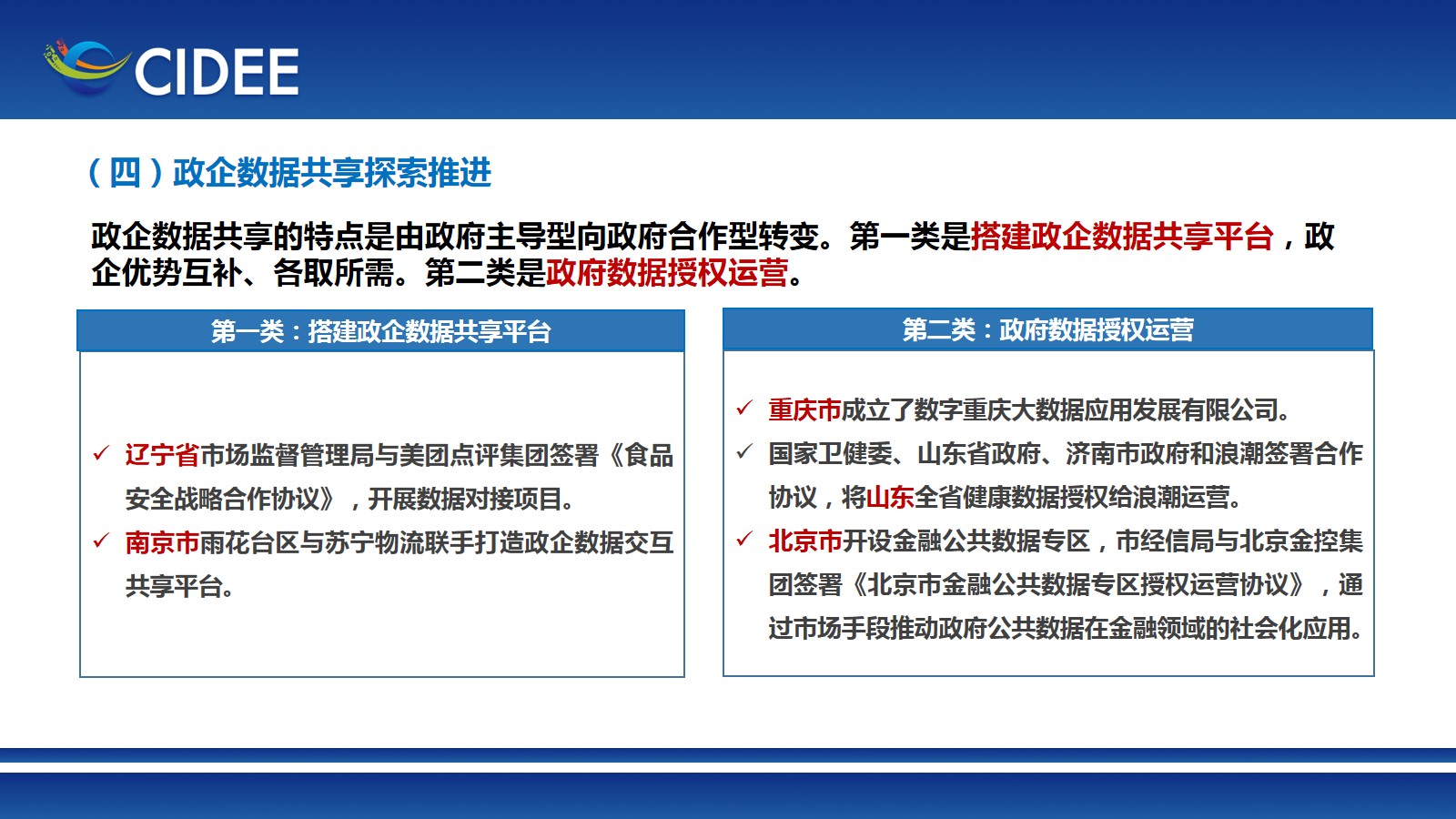 CIDEE

（四）政企数据共享探索推进

政企数据共享的特点是由政府主导型向政府合作型转变。第一类是搭建政企数据共享平台，政企优势互补、各取所需。第二类是政府数据授权运营。

第一类：搭建政企数据共享平台

✓ 辽宁省市场监督管理局与美团点评集团签署《食品安全战略合作协议》，开展数据对接项目。
✓ 南京市雨花台区与苏宁物流联手打造政企数据交互共享平台。

第二类：政府数据授权运营

✓ 重庆市成立了数字重庆大数据应用发展有限公司。
✓ 国家卫健委、山东省政府、济南市政府和浪潮签署合作协议，将山东全省健康数据授权给浪潮运营。
✓ 北京市开设金融公共数据专区，市经信局与北京金控集团签署《北京市金融公共数据专区授权运营协议》，通过市场手段推动政府公共数据在金融领域的社会化应用。